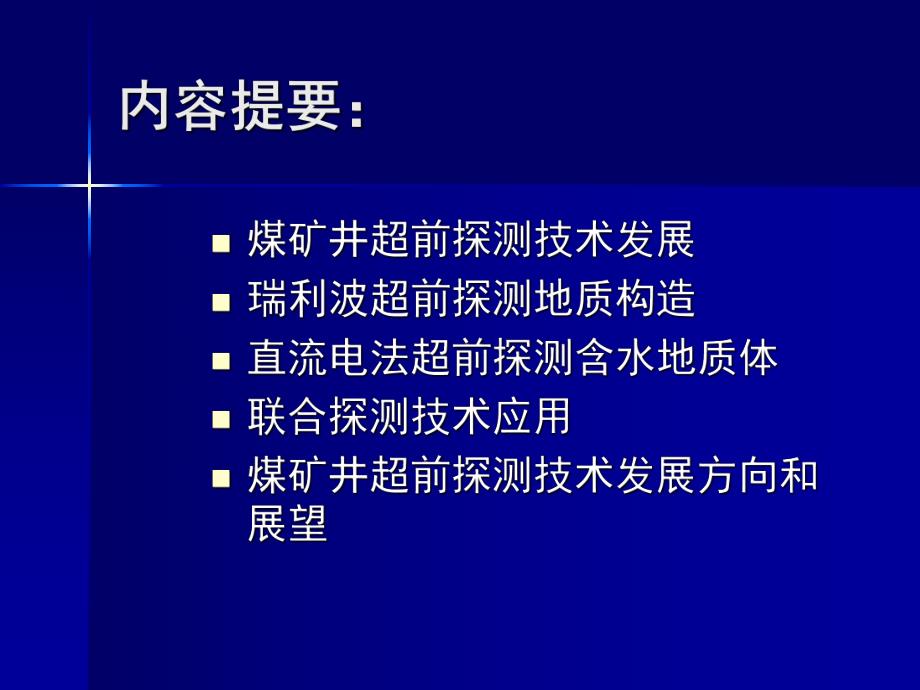 内容提要：

- 煤矿井超前探测技术发展
- 瑞利波超前探测地质构造
- 直流电法超前探测含水地质体
- 联合探测技术应用
- 煤矿井超前探测技术发展方向和展望